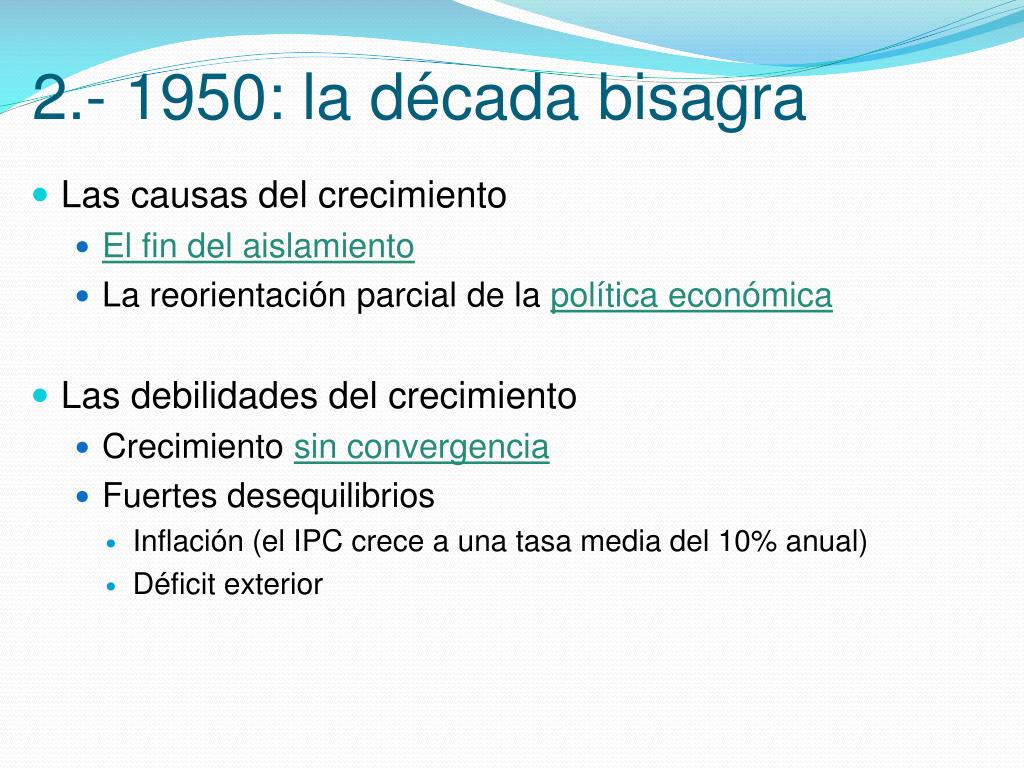 2.- 1950: la década bisagra

Las causas del crecimiento

El fin del aislamiento

La reorientación parcial de la política económica

Las debilidades del crecimiento

Crecimiento sin convergencia

Fuertes desequilibrios

Inflación (el IPC crece a una tasa media del 10% anual)

Déficit exterior